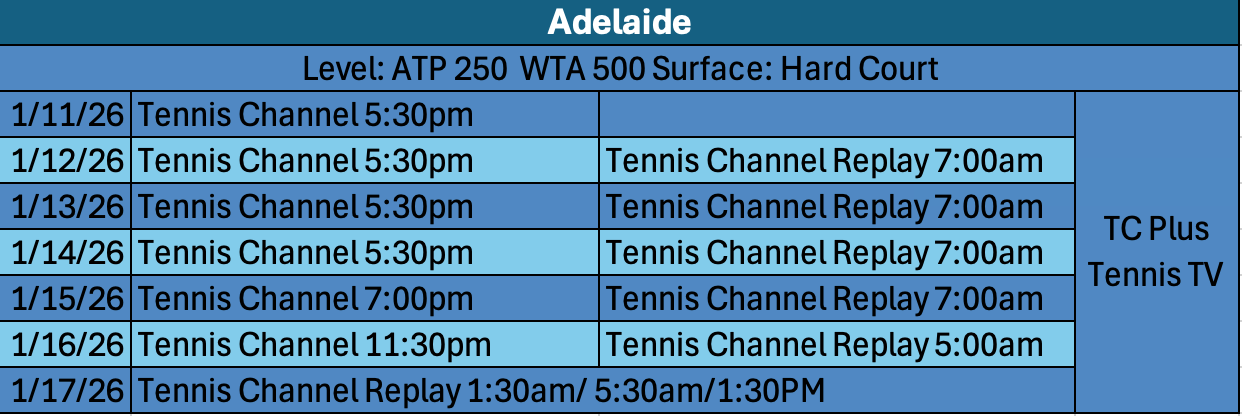 Adelaide

Level: ATP 250 WTA 500 Surface: Hard Court

| | | | |
|---|---|---|---|
| 1/11/26 | Tennis Channel 5:30pm | | TC Plus Tennis TV |
| 1/12/26 | Tennis Channel 5:30pm | Tennis Channel Replay 7:00am | |
| 1/13/26 | Tennis Channel 5:30pm | Tennis Channel Replay 7:00am | |
| 1/14/26 | Tennis Channel 5:30pm | Tennis Channel Replay 7:00am | |
| 1/15/26 | Tennis Channel 7:00pm | Tennis Channel Replay 7:00am | |
| 1/16/26 | Tennis Channel 11:30pm | Tennis Channel Replay 5:00am | |
| 1/17/26 | Tennis Channel Replay 1:30am/ 5:30am/1:30PM | | |